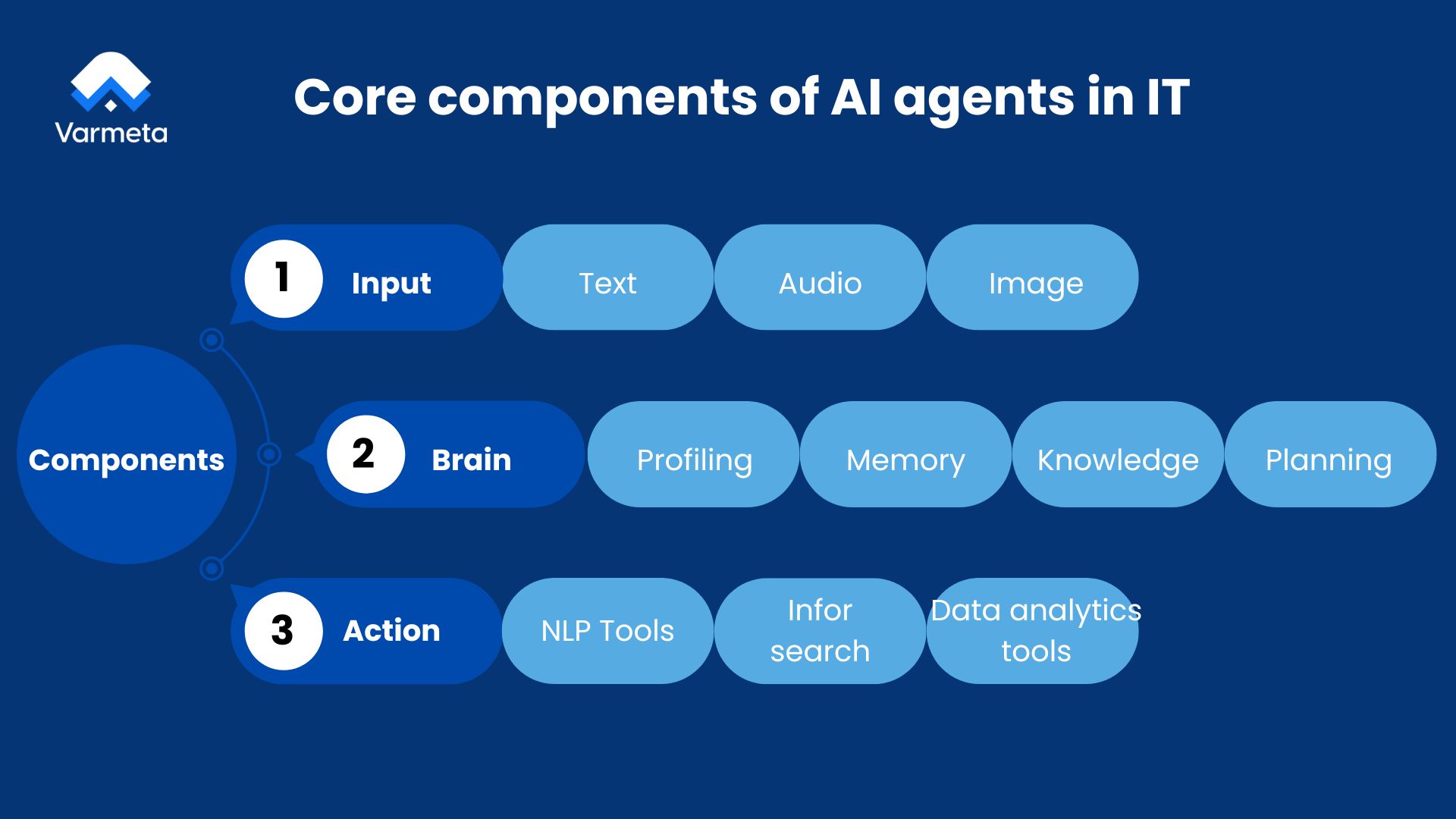 Varmeta

Core components of AI agents in IT

Components

1 Input
Text
Audio
Image

2 Brain
Profiling
Memory
Knowledge
Planning

3 Action
NLP Tools
Infor search
Data analytics tools